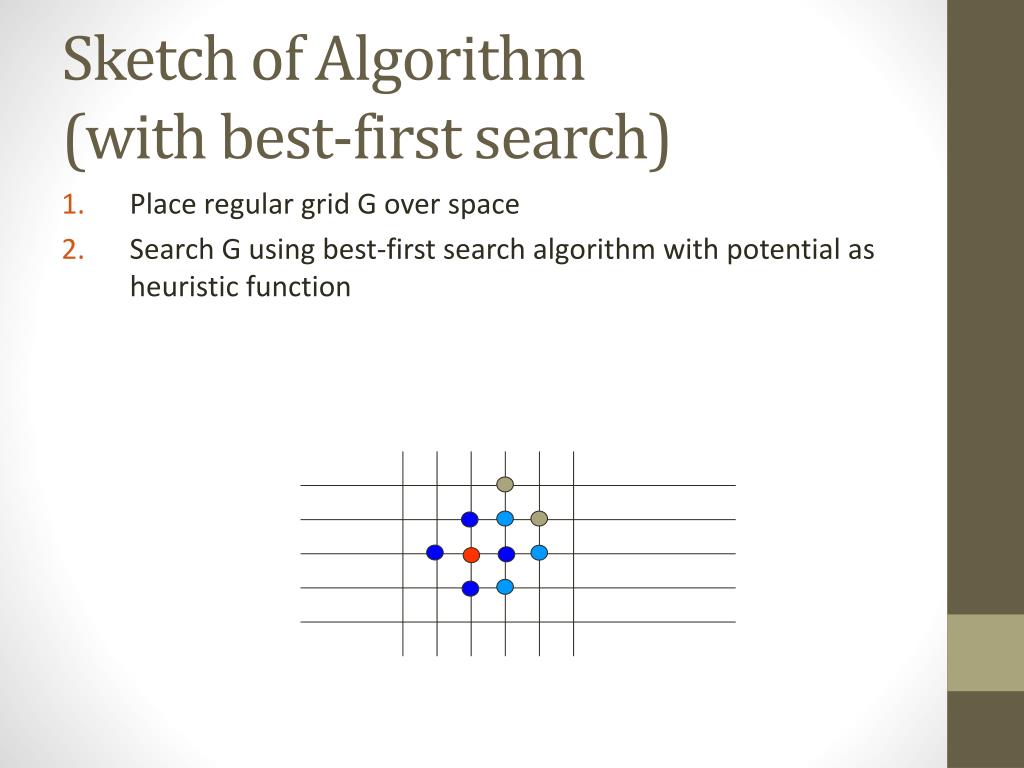 Sketch of Algorithm
(with best-first search)

1. Place regular grid G over space
2. Search G using best-first search algorithm with potential as heuristic function